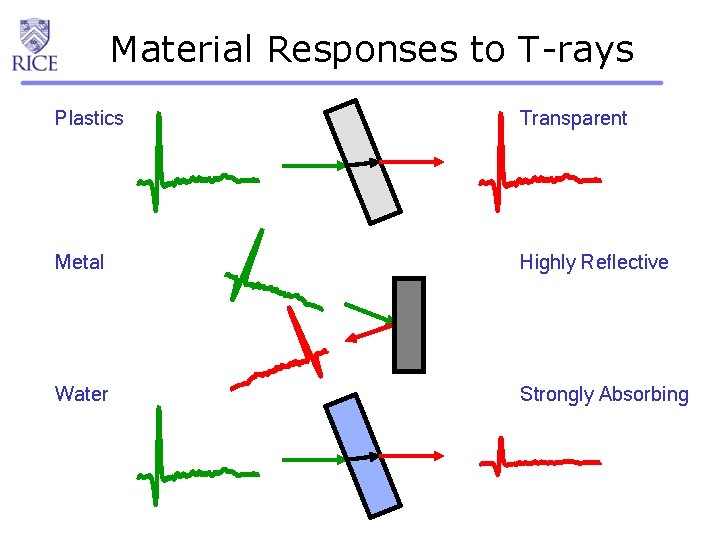 RICE

Material Responses to T-rays

Plastics

Transparent

Metal

Highly Reflective

Water

Strongly Absorbing